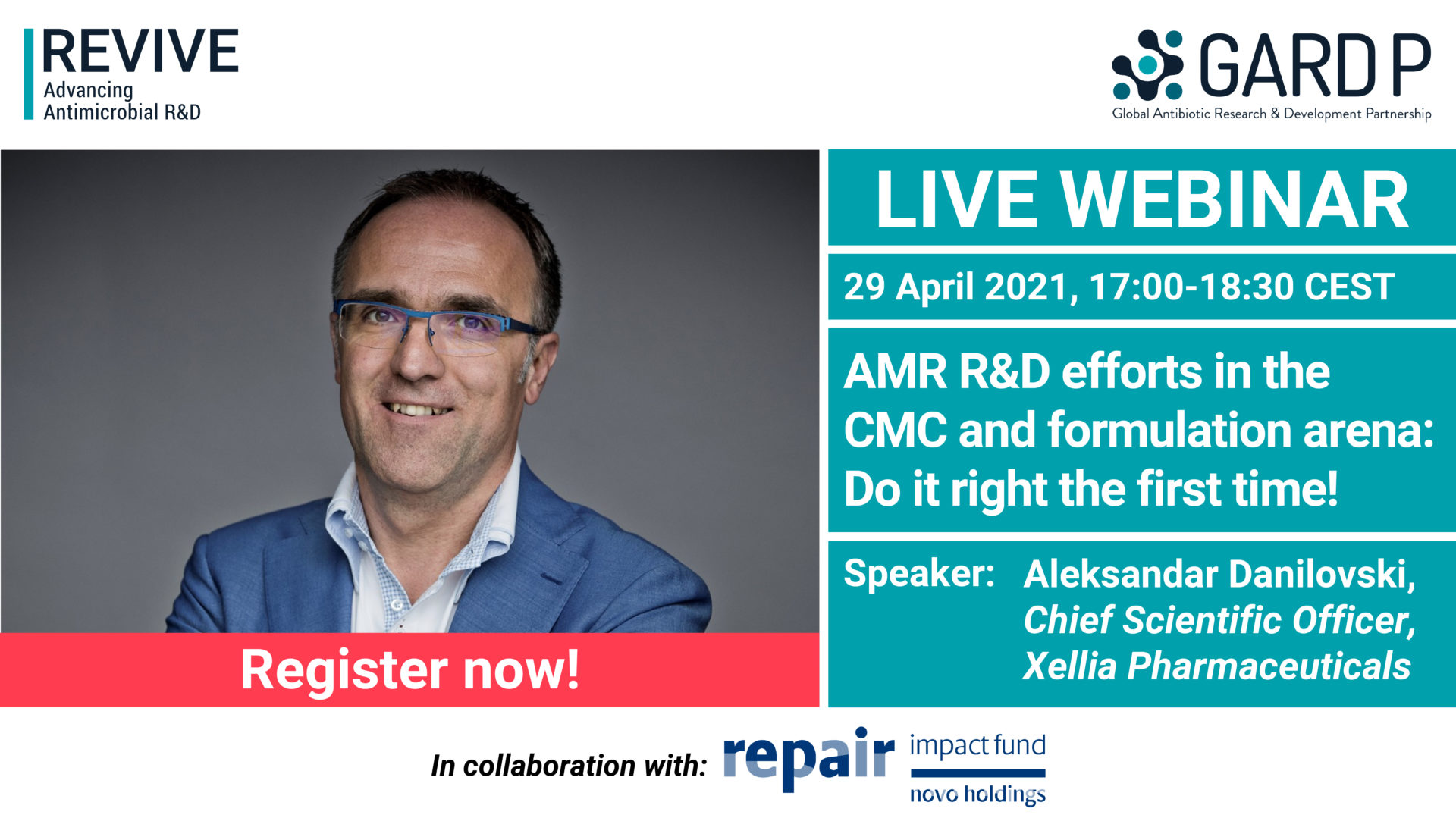 REVIVE
Advancing
Antimicrobial R&D

GARDP
Global Antibiotic Research & Development Partnership

LIVE WEBINAR

29 April 2021, 17:00-18:30 CEST

AMR R&D efforts in the CMC and formulation arena: Do it right the first time!

Speaker: Aleksandar Danilovski, Chief Scientific Officer, Xellia Pharmaceuticals

Register now!

In collaboration with: repair impact fund novo holdings